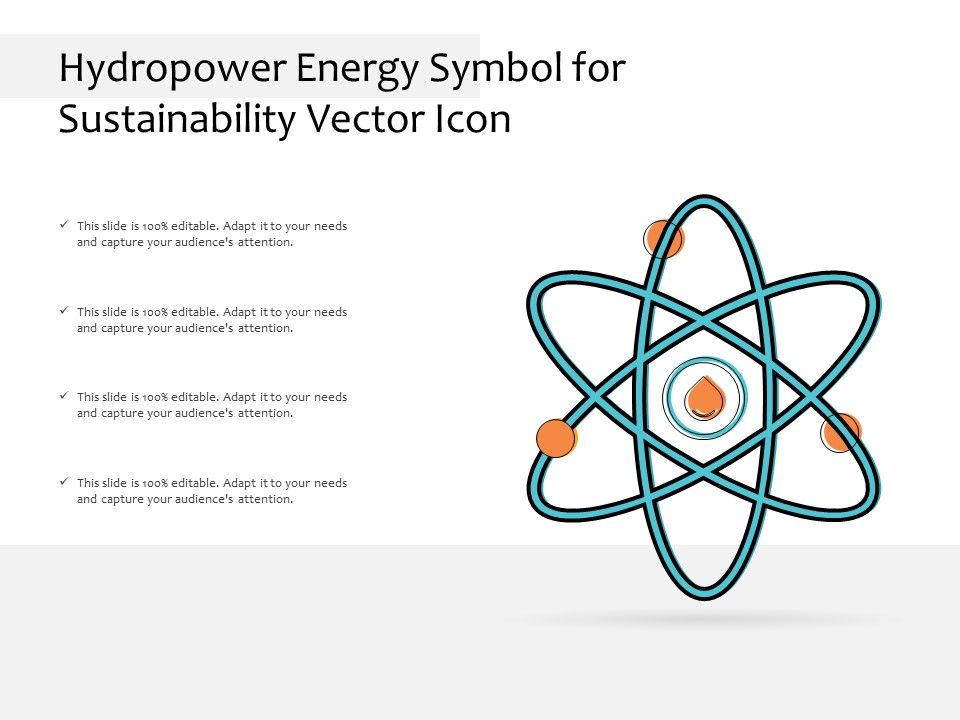 Hydropower Energy Symbol for Sustainability Vector Icon

✓ This slide is 100% editable. Adapt it to your needs and capture your audience's attention.

✓ This slide is 100% editable. Adapt it to your needs and capture your audience's attention.

✓ This slide is 100% editable. Adapt it to your needs and capture your audience's attention.

✓ This slide is 100% editable. Adapt it to your needs and capture your audience's attention.